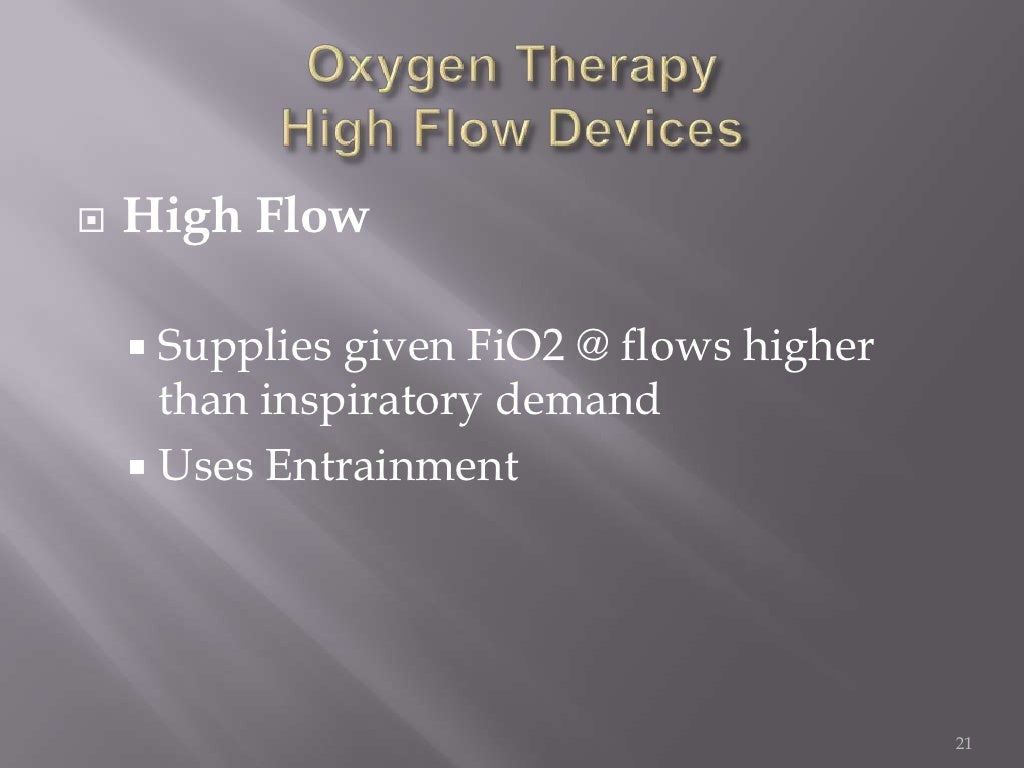 Oxygen Therapy
High Flow Devices

High Flow

Supplies given FiO2 @ flows higher than inspiratory demand

Uses Entrainment

21